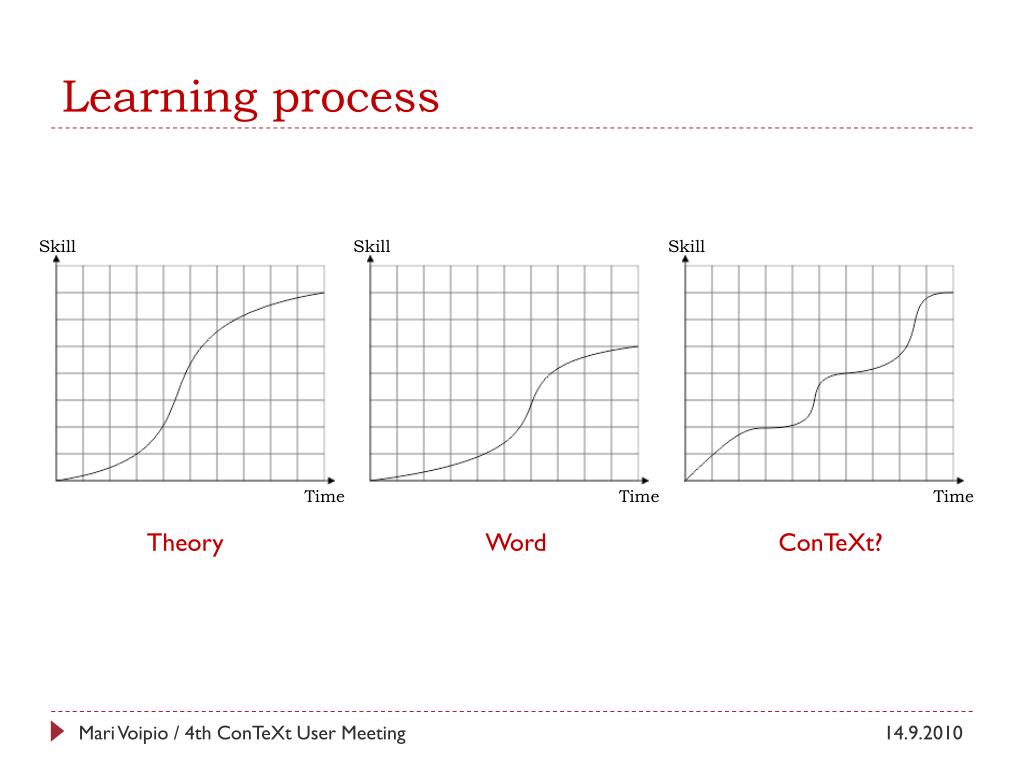 Learning process

Skill

Time

Theory

Skill

Time

Word

Skill

Time

ConTeXt?

Mari Voipio / 4th ConTeXt User Meeting

14.9.2010